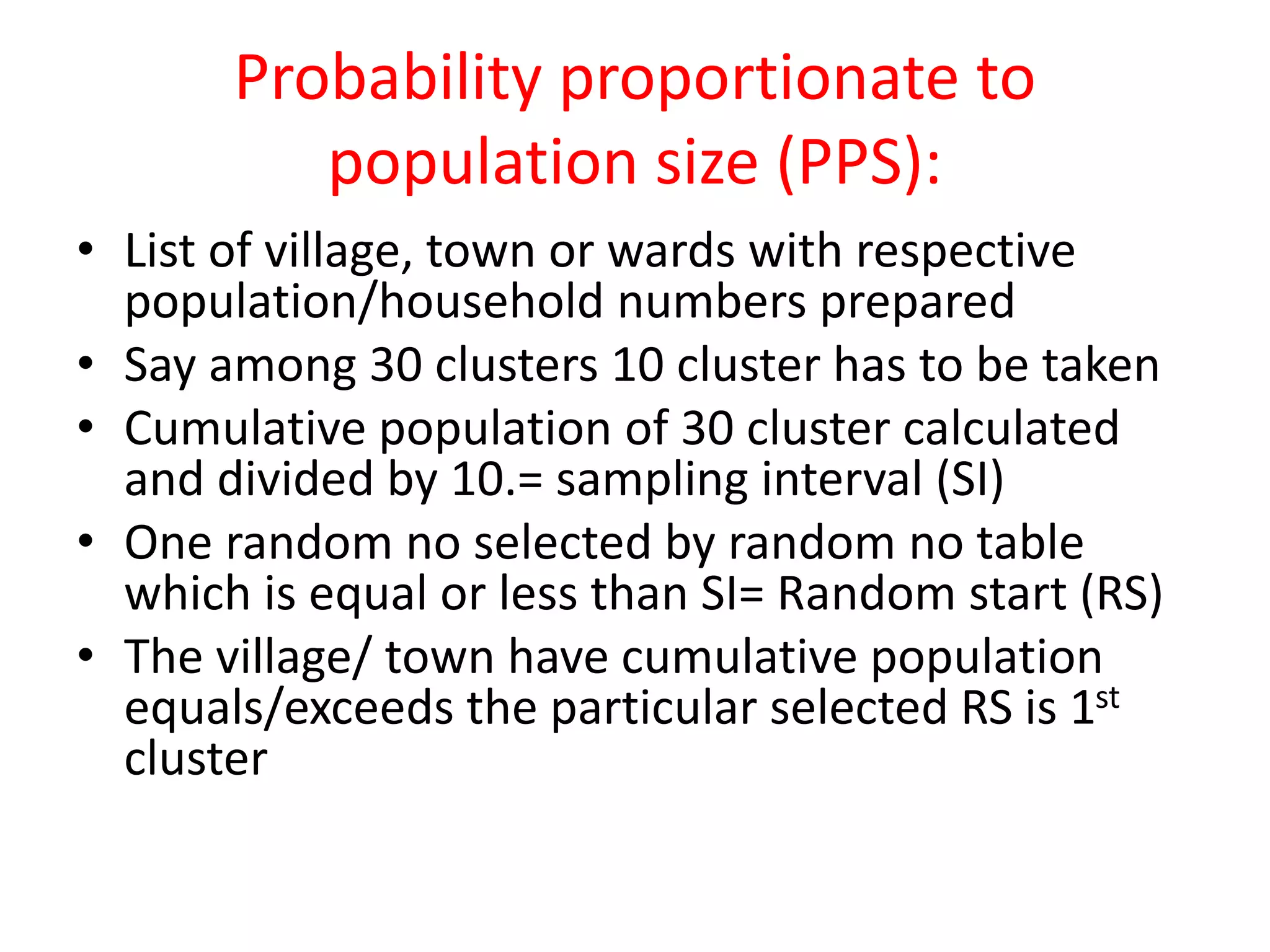 Probability proportionate to population size (PPS):

• List of village, town or wards with respective population/household numbers prepared
• Say among 30 clusters 10 cluster has to be taken
• Cumulative population of 30 cluster calculated and divided by 10.= sampling interval (SI)
• One random no selected by random no table which is equal or less than SI= Random start (RS)
• The village/ town have cumulative population equals/exceeds the particular selected RS is 1$^{st}$ cluster